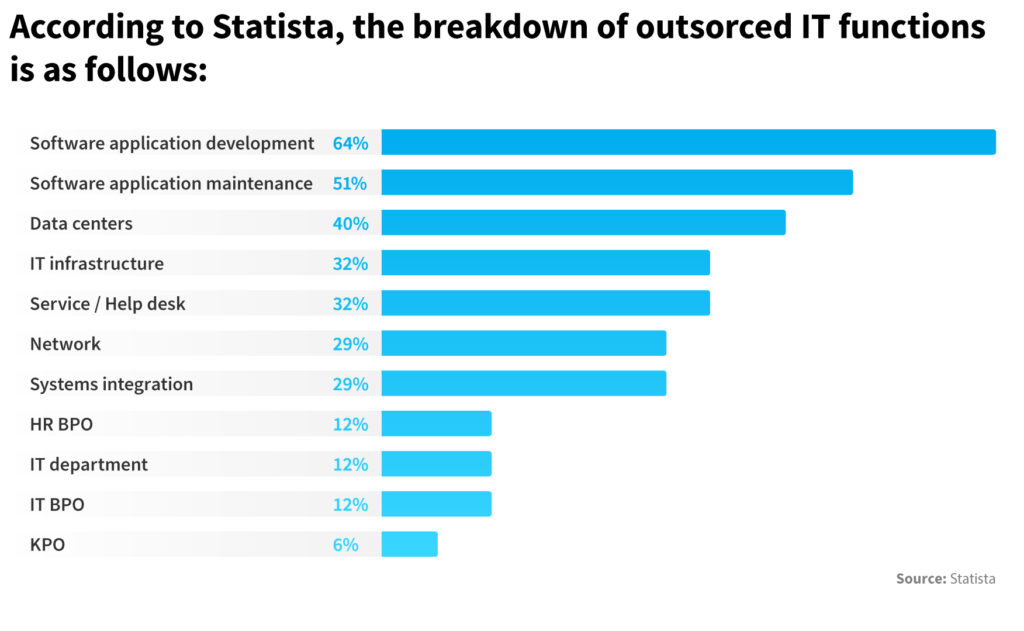 According to Statista, the breakdown of outsorced IT functions is as follows:

Software application development 64%
Software application maintenance 51%
Data centers 40%
IT infrastructure 32%
Service / Help desk 32%
Network 29%
Systems integration 29%
HR BPO 12%
IT department 12%
IT BPO 12%
KPO 6%

Source: Statista